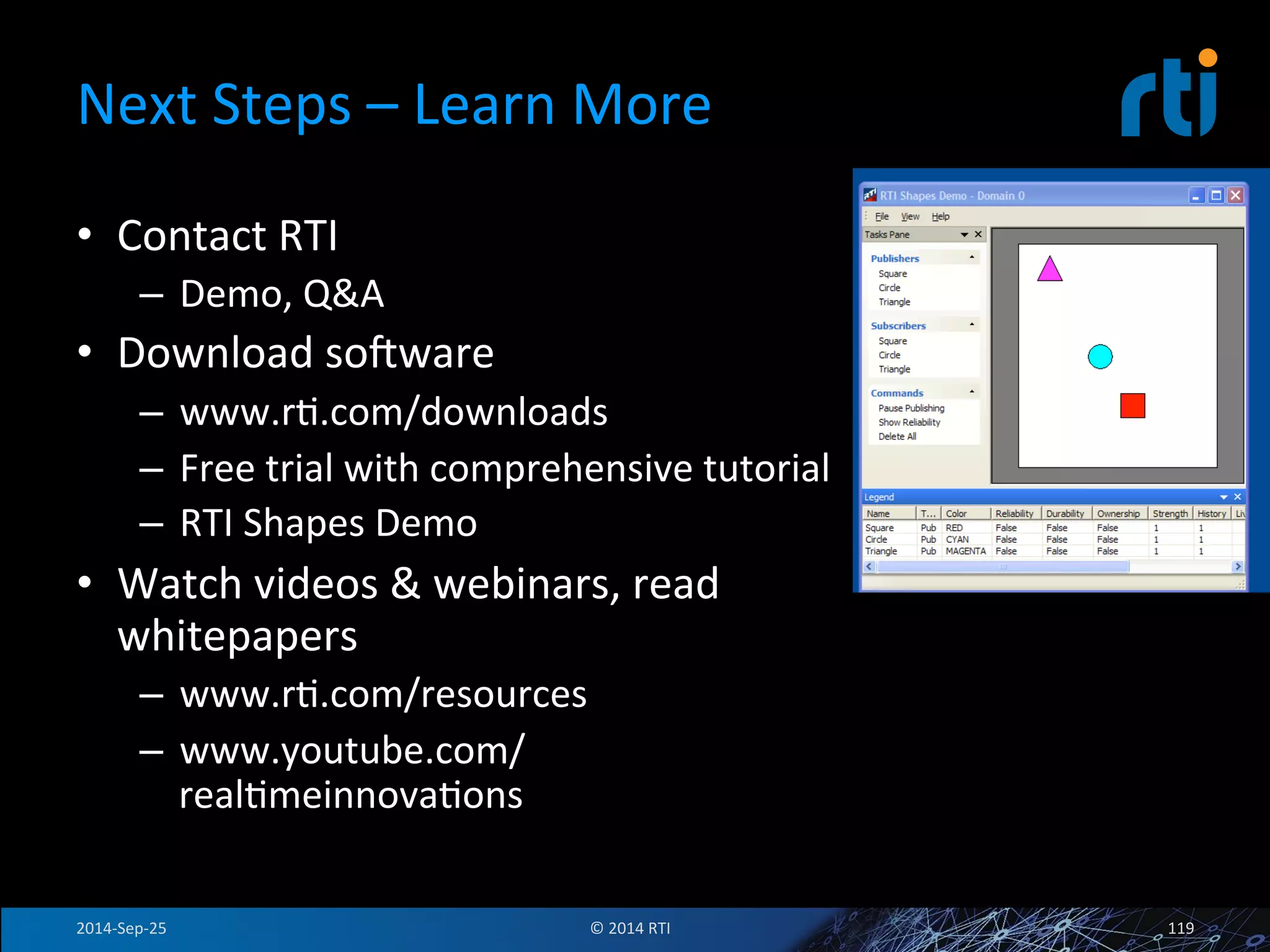 Next Steps – Learn More

rti

• Contact RTI
  – Demo, Q&A
• Download software
  – www.rti.com/downloads
  – Free trial with comprehensive tutorial
  – RTI Shapes Demo
• Watch videos & webinars, read whitepapers
  – www.rti.com/resources
  – www.youtube.com/realtimeinnovations

RTI Shapes Demo - Domain 0

File View Help

Tasks Pane

Publishers
Square
Circle
Triangle

Subscribers
Square
Circle
Triangle

Commands
Pause Publishing
Show Reliability
Delete All

Legend

| Name | T... | Color | Reliability | Durability | Ownership | Strength | History | Li |
|---|---|---|---|---|---|---|---|---|
| Square | Pub | RED | False | False | False | 1 | 1 | |
| Circle | Pub | CYAN | False | False | False | 1 | 1 | |
| Triangle | Pub | MAGENTA | False | False | False | 1 | 1 | |

2014-Sep-25 © 2014 RTI 119